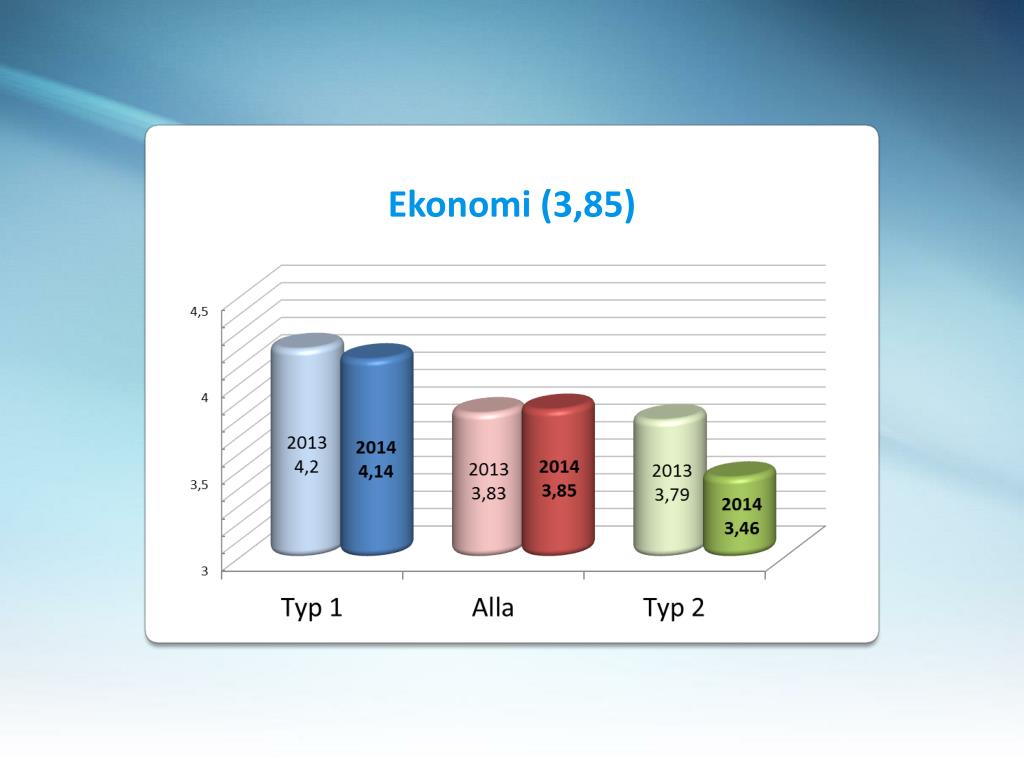 Ekonomi (3,85)

4,5
4
3,5
3

2013
4,2

2014
4,14

2013
3,83

2014
3,85

2013
3,79

2014
3,46

Typ 1
Alla
Typ 2